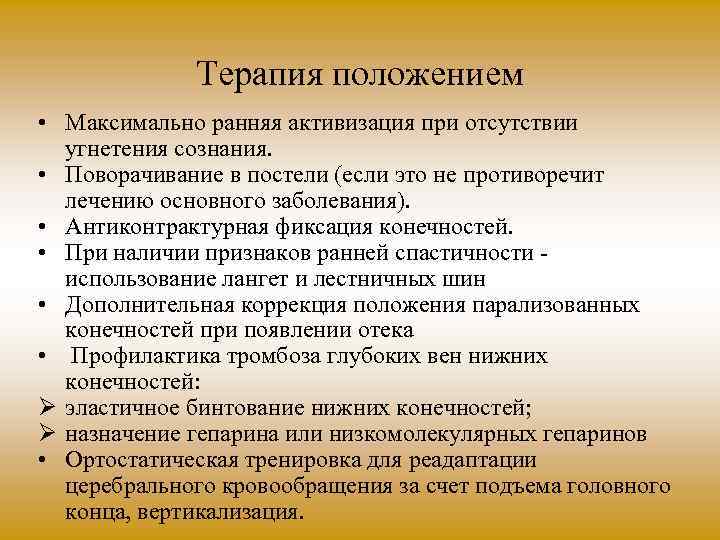 Терапия положением

• Максимально ранняя активизация при отсутствии угнетения сознания.
• Поворачивание в постели (если это не противоречит лечению основного заболевания).
• Антиконтрактурная фиксация конечностей.
• При наличии признаков ранней спастичности - использование лангет и лестничных шин
• Дополнительная коррекция положения парализованных конечностей при появлении отека
• Профилактика тромбоза глубоких вен нижних конечностей:
➢ эластичное бинтование нижних конечностей;
➢ назначение гепарина или низкомолекулярных гепаринов
• Ортостатическая тренировка для реадаптации церебрального кровообращения за счет подъема головного конца, вертикализация.